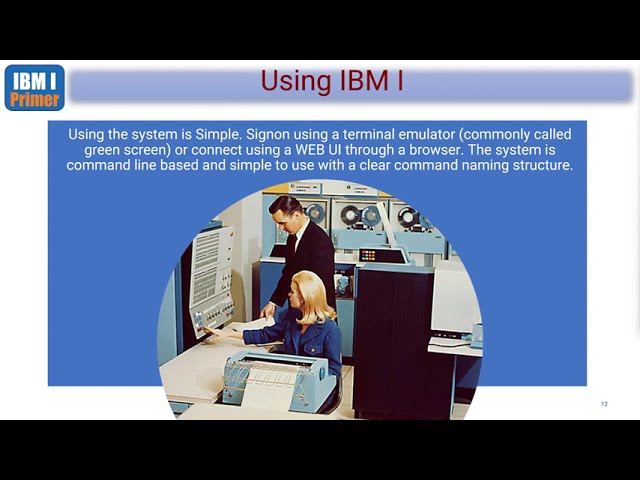 IBM I
Primer

Using IBM I

Using the system is Simple. Signon using a terminal emulator (commonly called green screen) or connect using a WEB UI through a browser. The system is command line based and simple to use with a clear command naming structure.

12